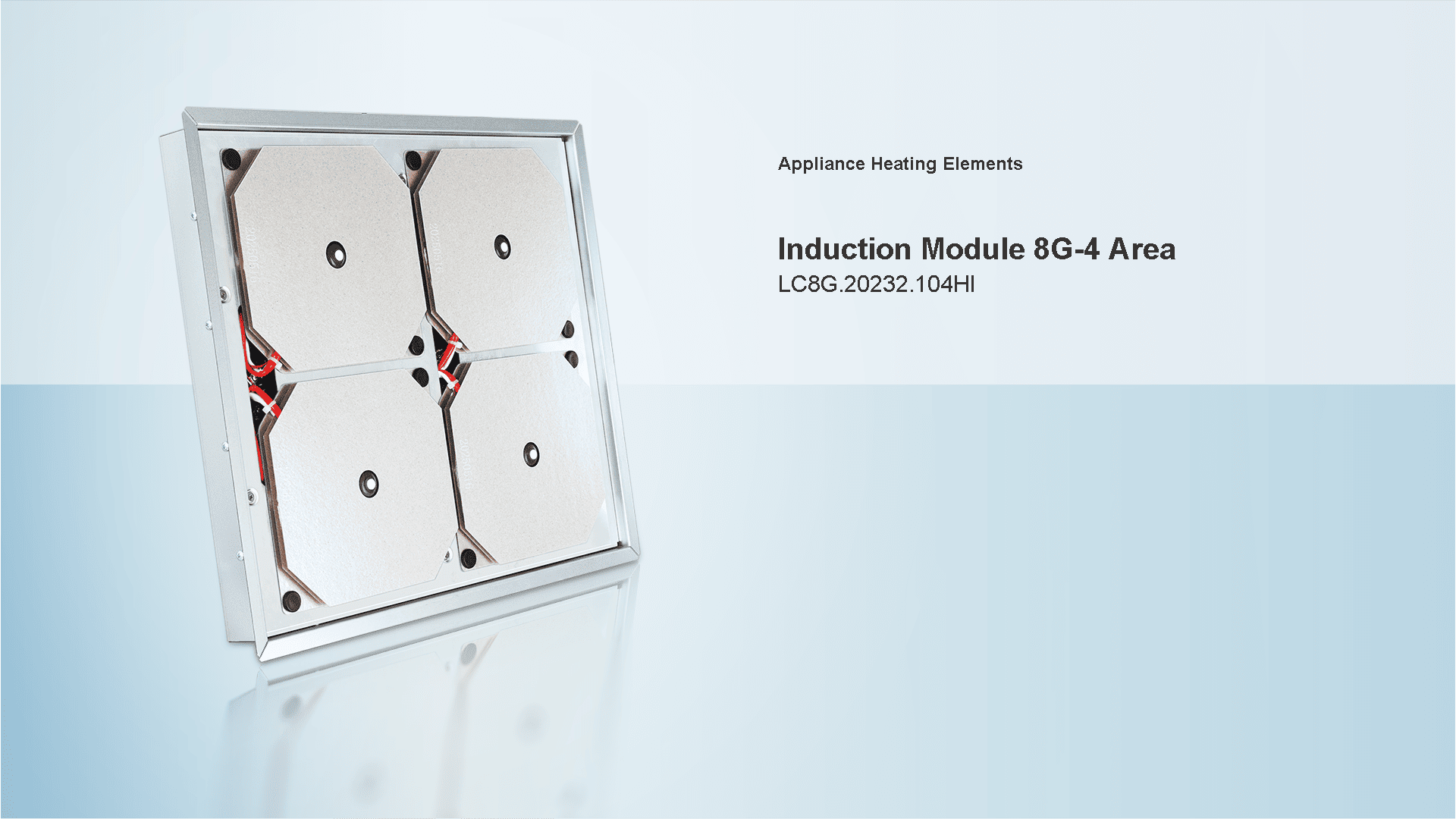 Appliance Heating Elements

Induction Module 8G-4 Area
LC8G.20232.104HI